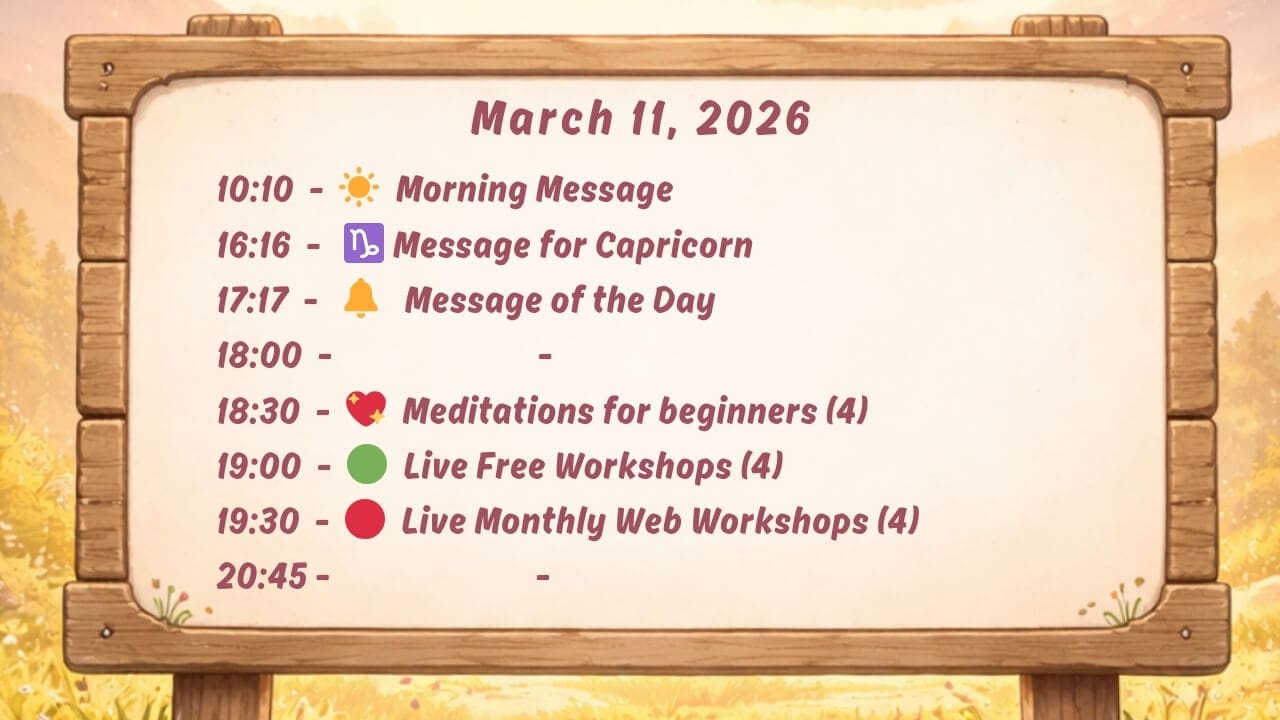 March 11, 2026

10:10 - ☀️ Morning Message
16:16 - ♑ Message for Capricorn
17:17 - 🔔 Message of the Day
18:00 - -
18:30 - 💖 Meditations for beginners (4)
19:00 - 🟢 Live Free Workshops (4)
19:30 - 🔴 Live Monthly Web Workshops (4)
20:45 - -